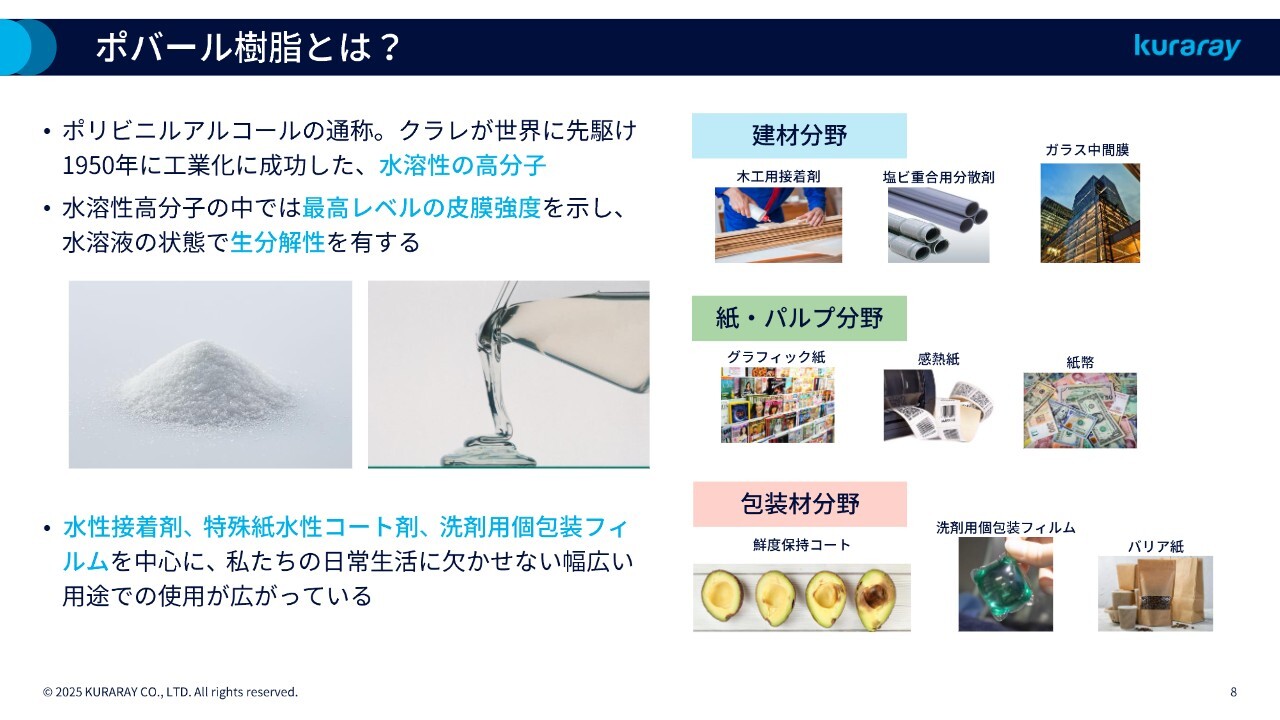 ポバール樹脂とは？

kuraray

• ポリビニルアルコールの通称。クラレが世界に先駆け1950年に工業化に成功した、水溶性の高分子

• 水溶性高分子の中では最高レベルの皮膜強度を示し、水溶液の状態で生分解性を有する

• 水性接着剤、特殊紙水性コート剤、洗剤用個包装フィルムを中心に、私たちの日常生活に欠かせない幅広い用途での使用が広がっている

建材分野

木工用接着剤

塩ビ重合用分散剤

ガラス中間膜

紙・パルプ分野

グラフィック紙

感熱紙

紙幣

包装材分野

鮮度保持コート

洗剤用個包装フィルム

バリア紙

© 2025 KURARAY CO., LTD. All rights reserved.

8